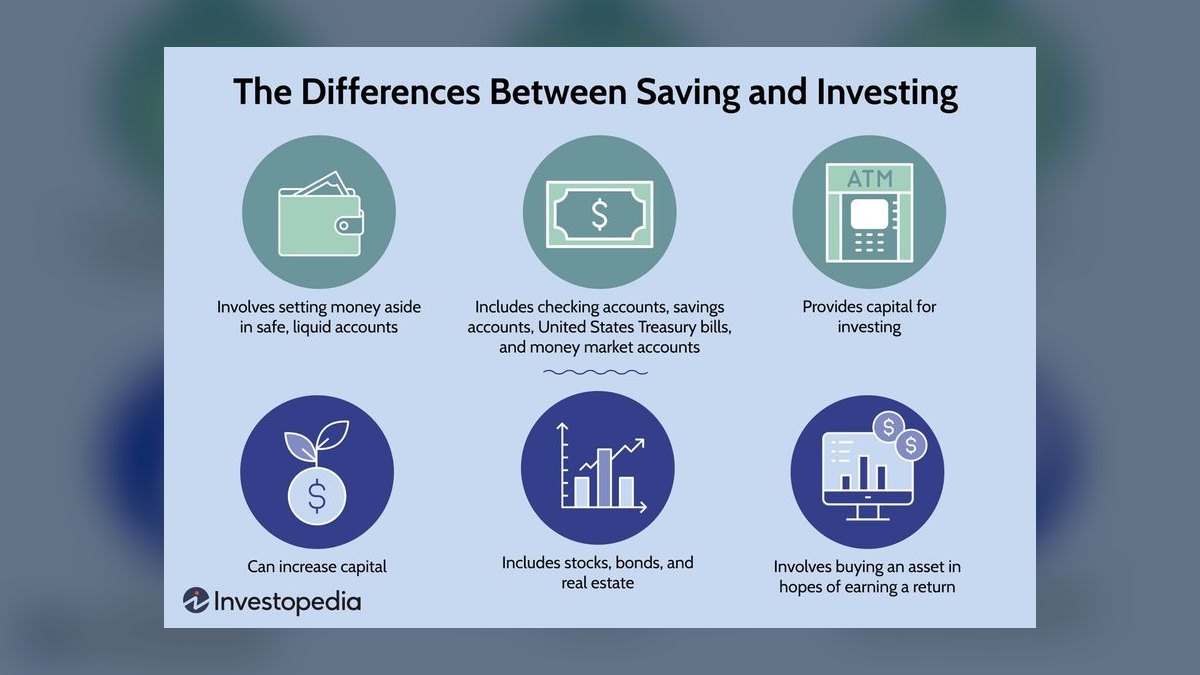 The Differences Between Saving and Investing

$

ATM

Involves setting money aside in safe, liquid accounts

Includes checking accounts, savings accounts, United States Treasury bills, and money market accounts

Provides capital for investing

$

$

$

Can increase capital

Includes stocks, bonds, and real estate

Involves buying an asset in hopes of earning a return

Investopedia